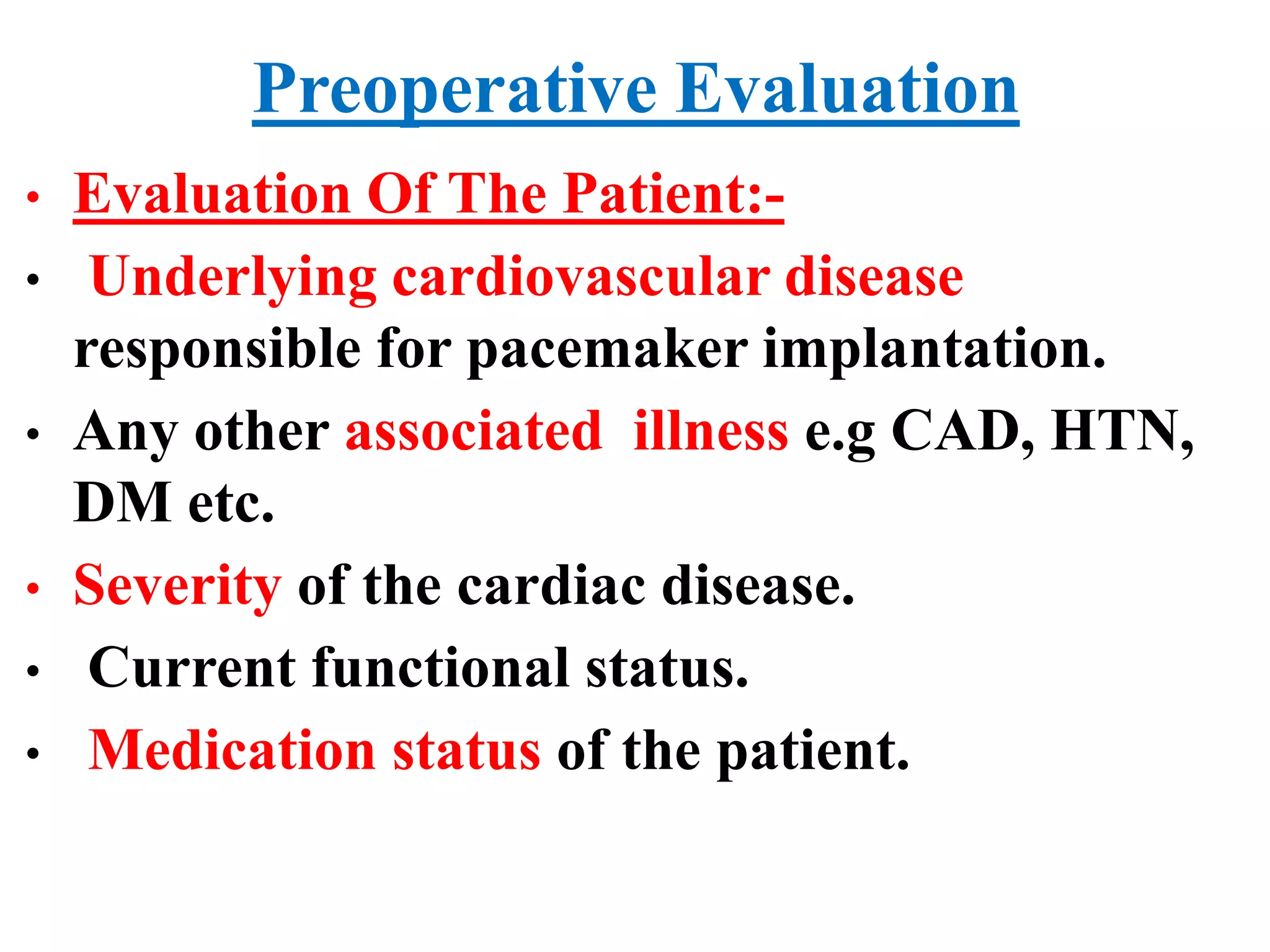 Preoperative Evaluation

• Evaluation Of The Patient:-

• Underlying cardiovascular disease responsible for pacemaker implantation.

• Any other associated illness e.g CAD, HTN, DM etc.

• Severity of the cardiac disease.

• Current functional status.

• Medication status of the patient.